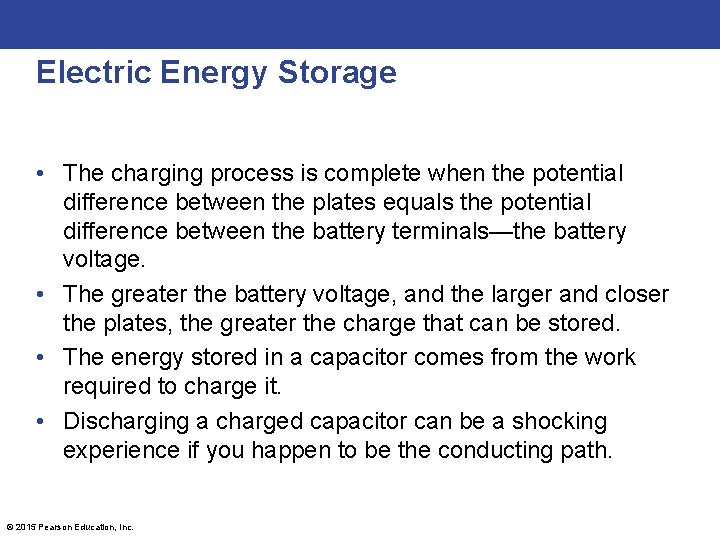 Electric Energy Storage

• The charging process is complete when the potential difference between the plates equals the potential difference between the battery terminals—the battery voltage.

• The greater the battery voltage, and the larger and closer the plates, the greater the charge that can be stored.

• The energy stored in a capacitor comes from the work required to charge it.

• Discharging a charged capacitor can be a shocking experience if you happen to be the conducting path.

© 2015 Pearson Education, Inc.